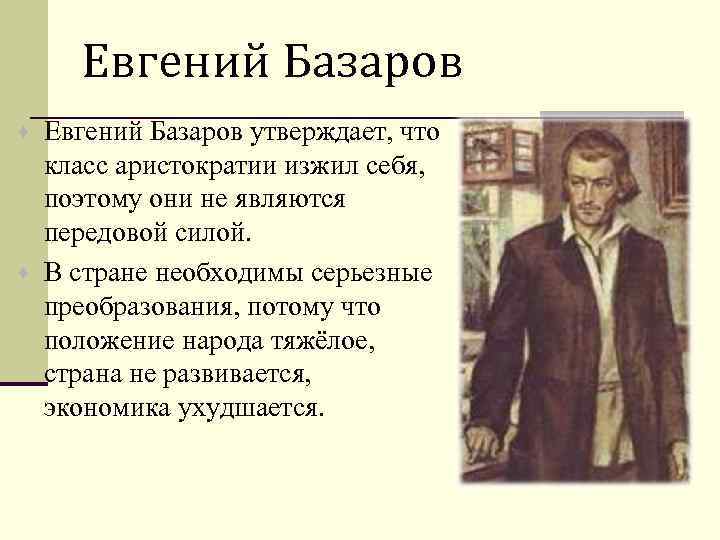 Евгений Базаров

Евгений Базаров утверждает, что класс аристократии изжил себя, поэтому они не являются передовой силой.

В стране необходимы серьезные преобразования, потому что положение народа тяжёлое, страна не развивается, экономика ухудшается.